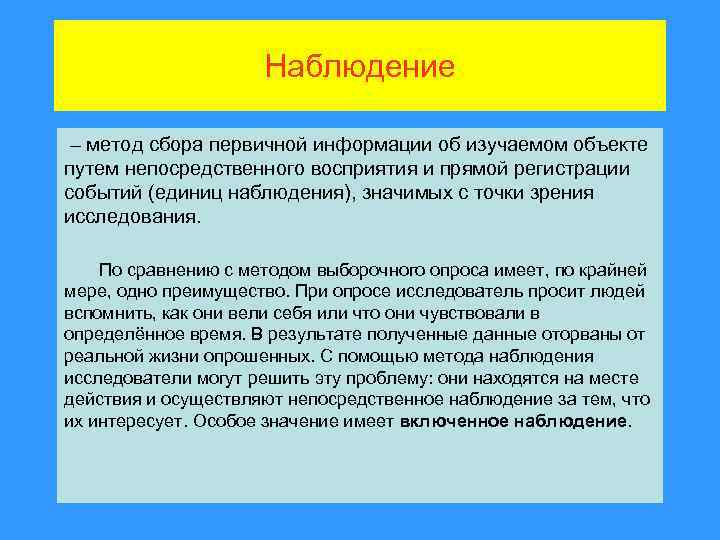 Наблюдение

– метод сбора первичной информации об изучаемом объекте путем непосредственного восприятия и прямой регистрации событий (единиц наблюдения), значимых с точки зрения исследования.

По сравнению с методом выборочного опроса имеет, по крайней мере, одно преимущество. При опросе исследователь просит людей вспомнить, как они вели себя или что они чувствовали в определённое время. В результате полученные данные оторваны от реальной жизни опрошенных. С помощью метода наблюдения исследователи могут решить эту проблему: они находятся на месте действия и осуществляют непосредственное наблюдение за тем, что их интересует. Особое значение имеет включенное наблюдение.